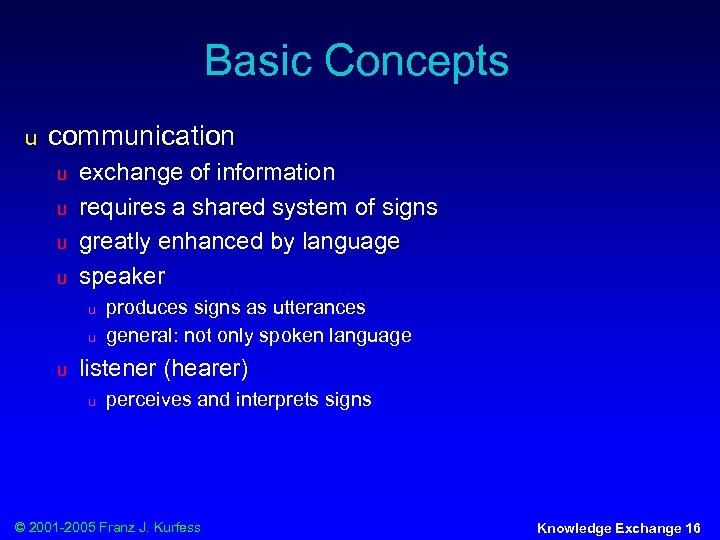 Basic Concepts

u communication
u exchange of information
u requires a shared system of signs
u greatly enhanced by language
u speaker
u produces signs as utterances
u general: not only spoken language
u listener (hearer)
u perceives and interprets signs

© 2001-2005 Franz J. Kurfess

Knowledge Exchange 16